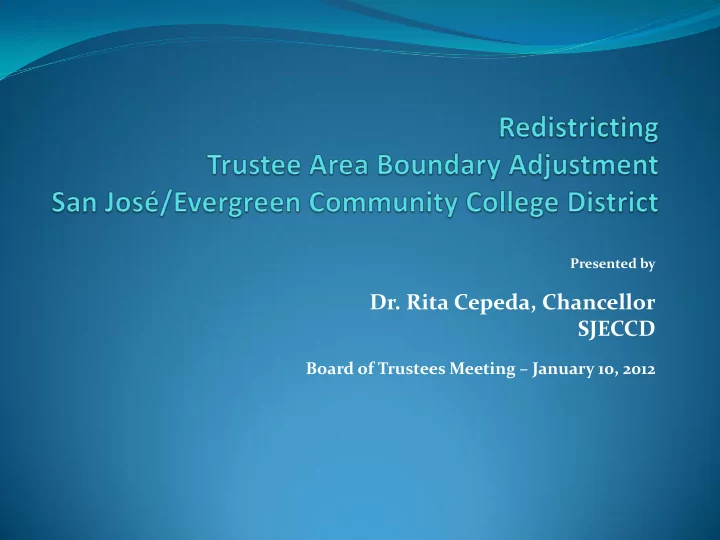 Redistricting
Trustee Area Boundary Adjustment
San José/Evergreen Community College District

Presented by

Dr. Rita Cepeda, Chancellor
SJECCD

Board of Trustees Meeting – January 10, 2012